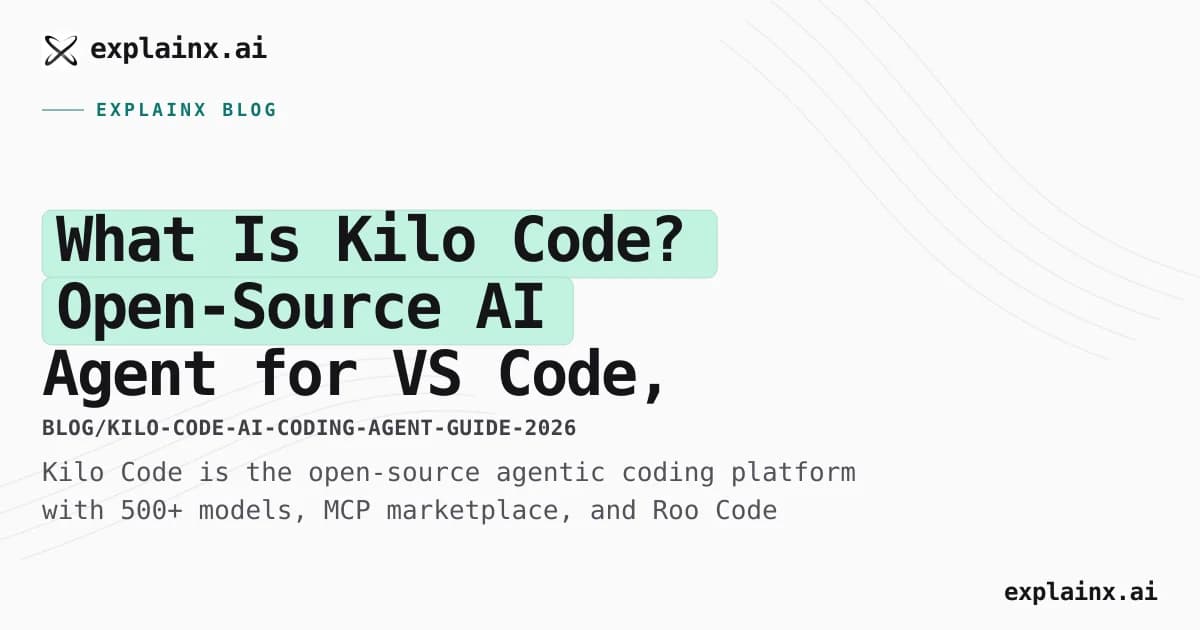 explainx.ai

EXPLAINX BLOG

What Is Kilo Code? Open-Source AI Agent for VS Code,

BLOG/KILO-CODE-AI-CODING-AGENT-GUIDE-2026

Kilo Code is the open-source agentic coding platform with 500+ models, MCP marketplace, and Roo Code

explainx.ai